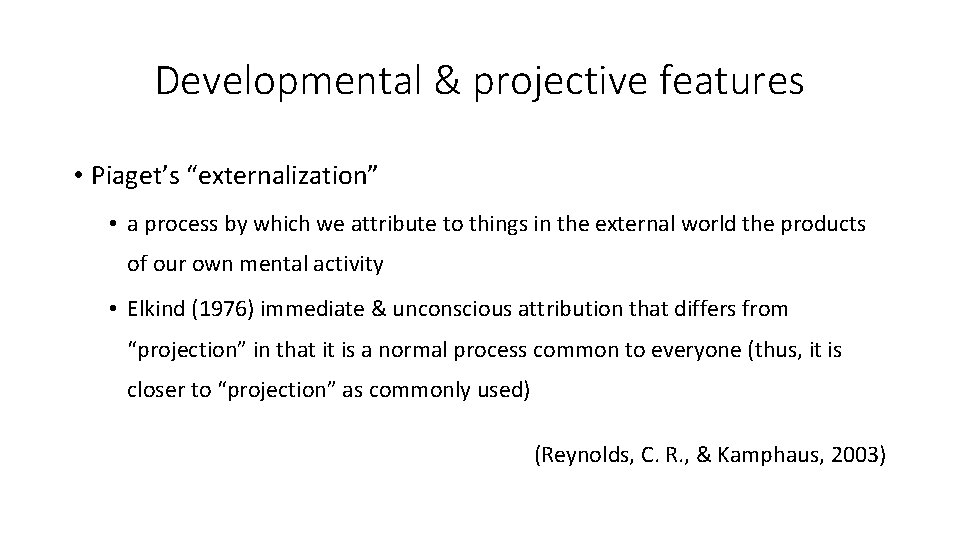 Developmental & projective features

• Piaget’s “externalization”

• a process by which we attribute to things in the external world the products of our own mental activity

• Elkind (1976) immediate & unconscious attribution that differs from “projection” in that it is a normal process common to everyone (thus, it is closer to “projection” as commonly used)

(Reynolds, C. R., & Kamphaus, 2003)